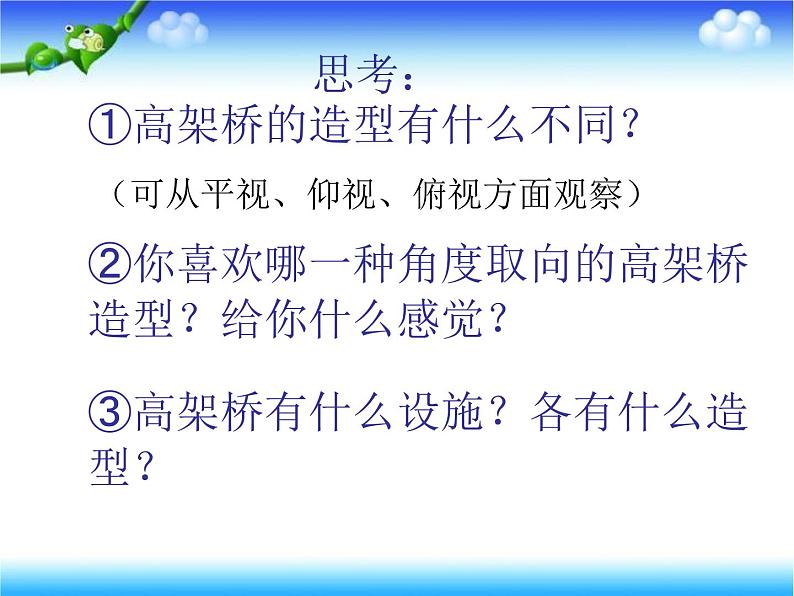 思考：

①高架桥的造型有什么不同？

（可从平视、仰视、俯视方面观察）

②你喜欢哪一种角度取向的高架桥造型？给你什么感觉？

③高架桥有什么设施？各有什么造型？